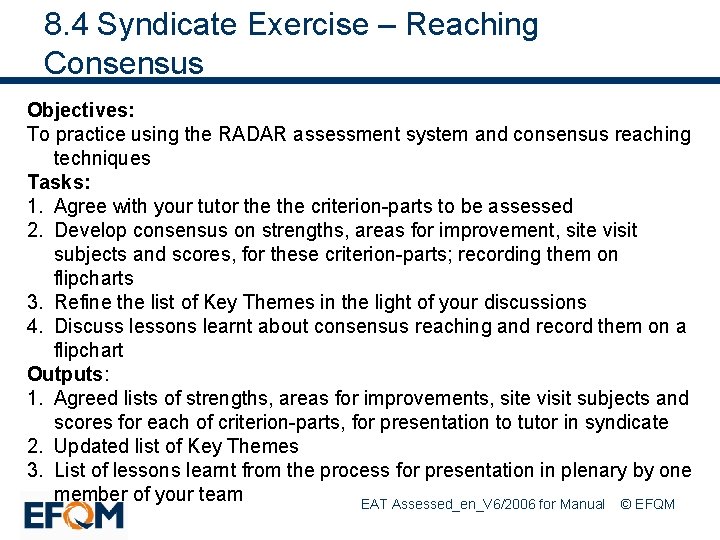 8.4 Syndicate Exercise – Reaching Consensus

Objectives:
To practice using the RADAR assessment system and consensus reaching techniques
Tasks:
1. Agree with your tutor the the criterion-parts to be assessed
2. Develop consensus on strengths, areas for improvement, site visit subjects and scores, for these criterion-parts; recording them on flipcharts
3. Refine the list of Key Themes in the light of your discussions
4. Discuss lessons learnt about consensus reaching and record them on a flipchart
Outputs:
1. Agreed lists of strengths, areas for improvements, site visit subjects and scores for each of criterion-parts, for presentation to tutor in syndicate
2. Updated list of Key Themes
3. List of lessons learnt from the process for presentation in plenary by one member of your team

EFQM

EAT Assessed_en_V6/2006 for Manual © EFQM